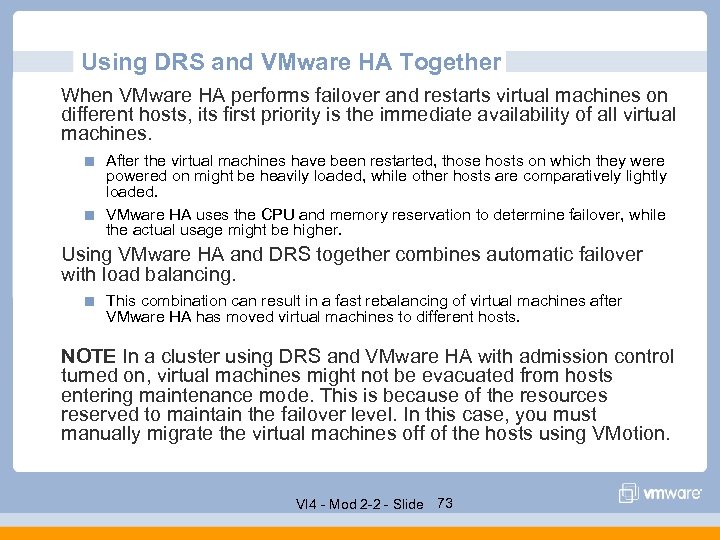 Using DRS and VMware HA Together

When VMware HA performs failover and restarts virtual machines on different hosts, its first priority is the immediate availability of all virtual machines.

After the virtual machines have been restarted, those hosts on which they were powered on might be heavily loaded, while other hosts are comparatively lightly loaded.

VMware HA uses the CPU and memory reservation to determine failover, while the actual usage might be higher.

Using VMware HA and DRS together combines automatic failover with load balancing.

This combination can result in a fast rebalancing of virtual machines after VMware HA has moved virtual machines to different hosts.

NOTE In a cluster using DRS and VMware HA with admission control turned on, virtual machines might not be evacuated from hosts entering maintenance mode. This is because of the resources reserved to maintain the failover level. In this case, you must manually migrate the virtual machines off of the hosts using VMotion.

VI4 - Mod 2-2 - Slide 73

vmware